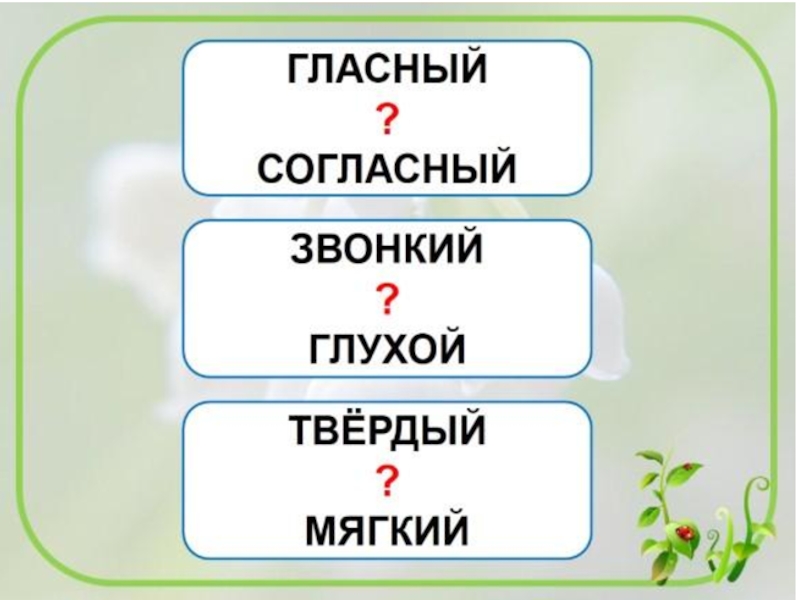 ГЛАСНЫЙ
?
СОГЛАСНЫЙ

ЗВОНКИЙ
?
ГЛУХОЙ

ТВЁРДЫЙ
?
МЯГКИЙ